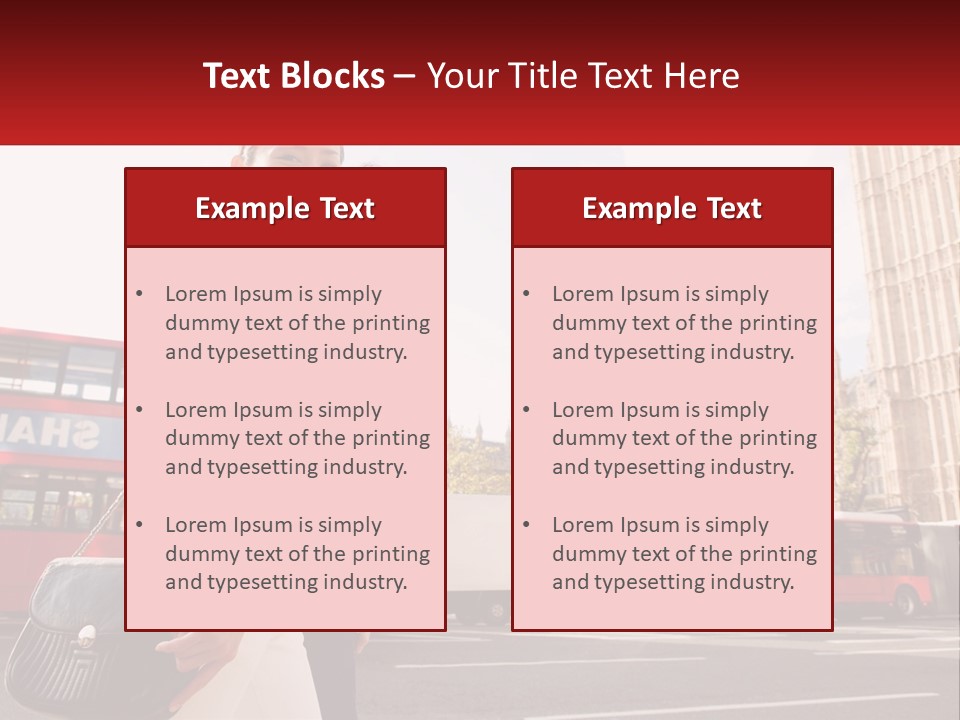 Text Blocks – Your Title Text Here

Example Text

• Lorem Ipsum is simply dummy text of the printing and typesetting industry.
• Lorem Ipsum is simply dummy text of the printing and typesetting industry.
• Lorem Ipsum is simply dummy text of the printing and typesetting industry.

Example Text

• Lorem Ipsum is simply dummy text of the printing and typesetting industry.
• Lorem Ipsum is simply dummy text of the printing and typesetting industry.
• Lorem Ipsum is simply dummy text of the printing and typesetting industry.